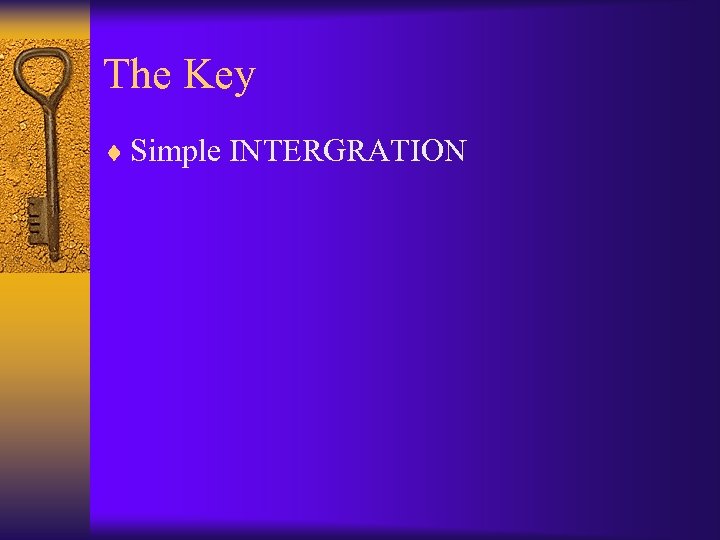 The Key

♦ Simple INTERGRATION